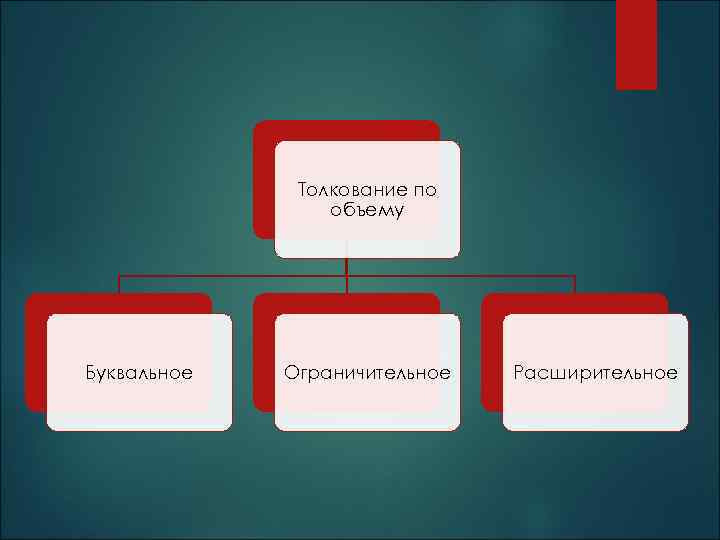 Толкование по объему

Буквальное

Ограничительное

Расширительное